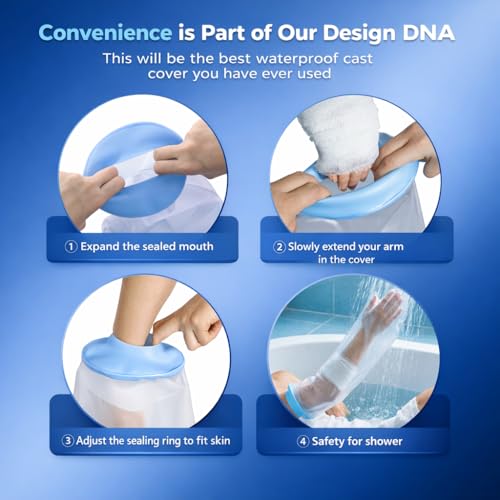 Convenience is Part of Our Design DNA

This will be the best waterproof cast cover you have ever used

① Expand the sealed mouth

② Slowly extend your arm in the cover

③ Adjust the sealing ring to fit skin

④ Safety for shower